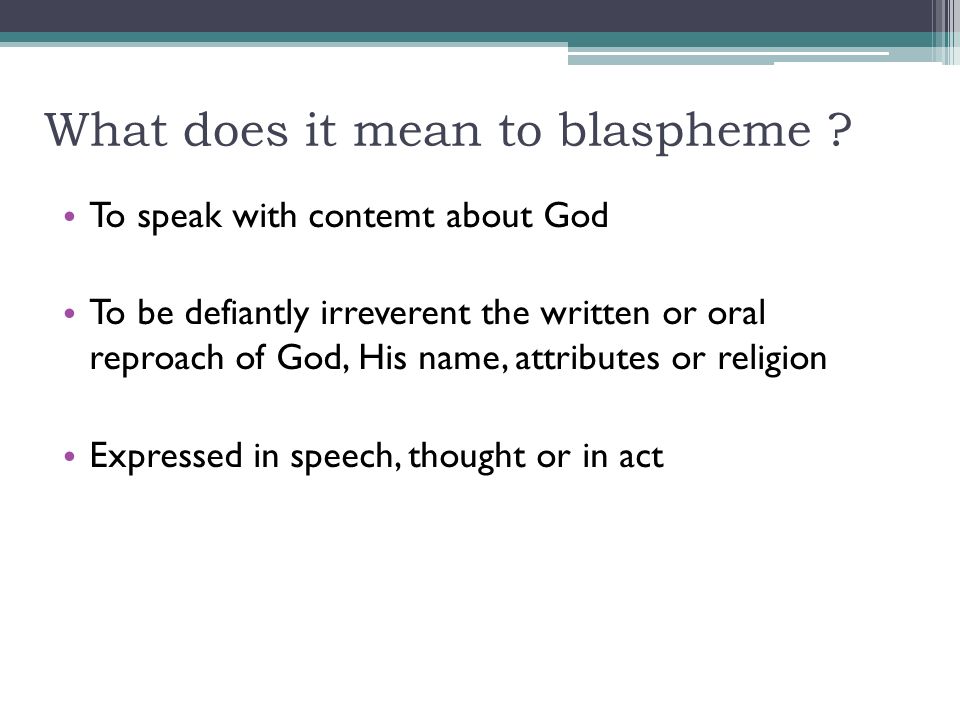 What does it mean to blaspheme ?

• To speak with contemt about God

• To be defiantly irreverent the written or oral reproach of God, His name, attributes or religion

• Expressed in speech, thought or in act